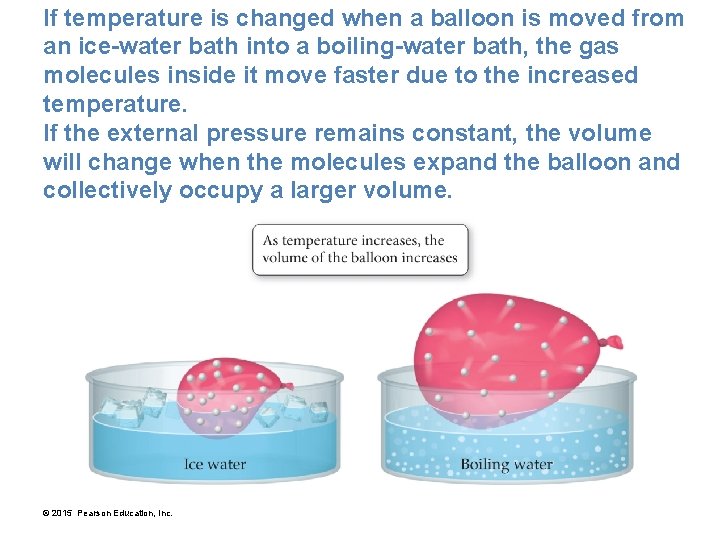 If temperature is changed when a balloon is moved from an ice-water bath into a boiling-water bath, the gas molecules inside it move faster due to the increased temperature.
If the external pressure remains constant, the volume will change when the molecules expand the balloon and collectively occupy a larger volume.

As temperature increases, the volume of the balloon increases

Ice water

Boiling water

© 2015 Pearson Education, Inc.